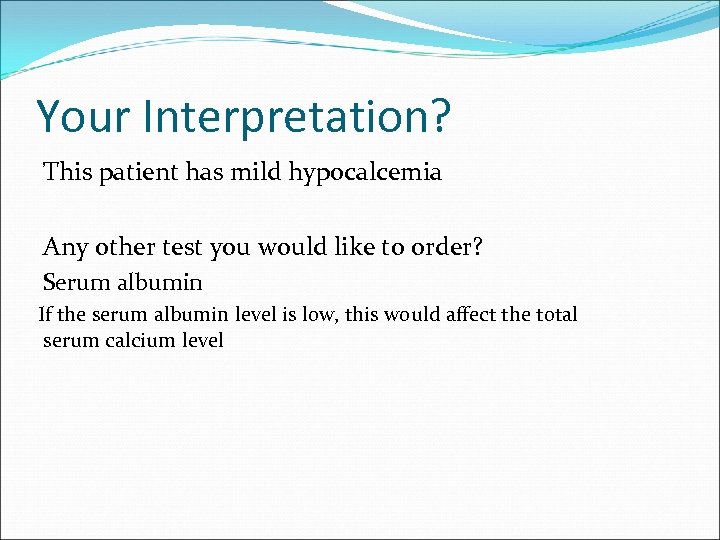 Your Interpretation?

This patient has mild hypocalcemia

Any other test you would like to order?

Serum albumin

If the serum albumin level is low, this would affect the total serum calcium level